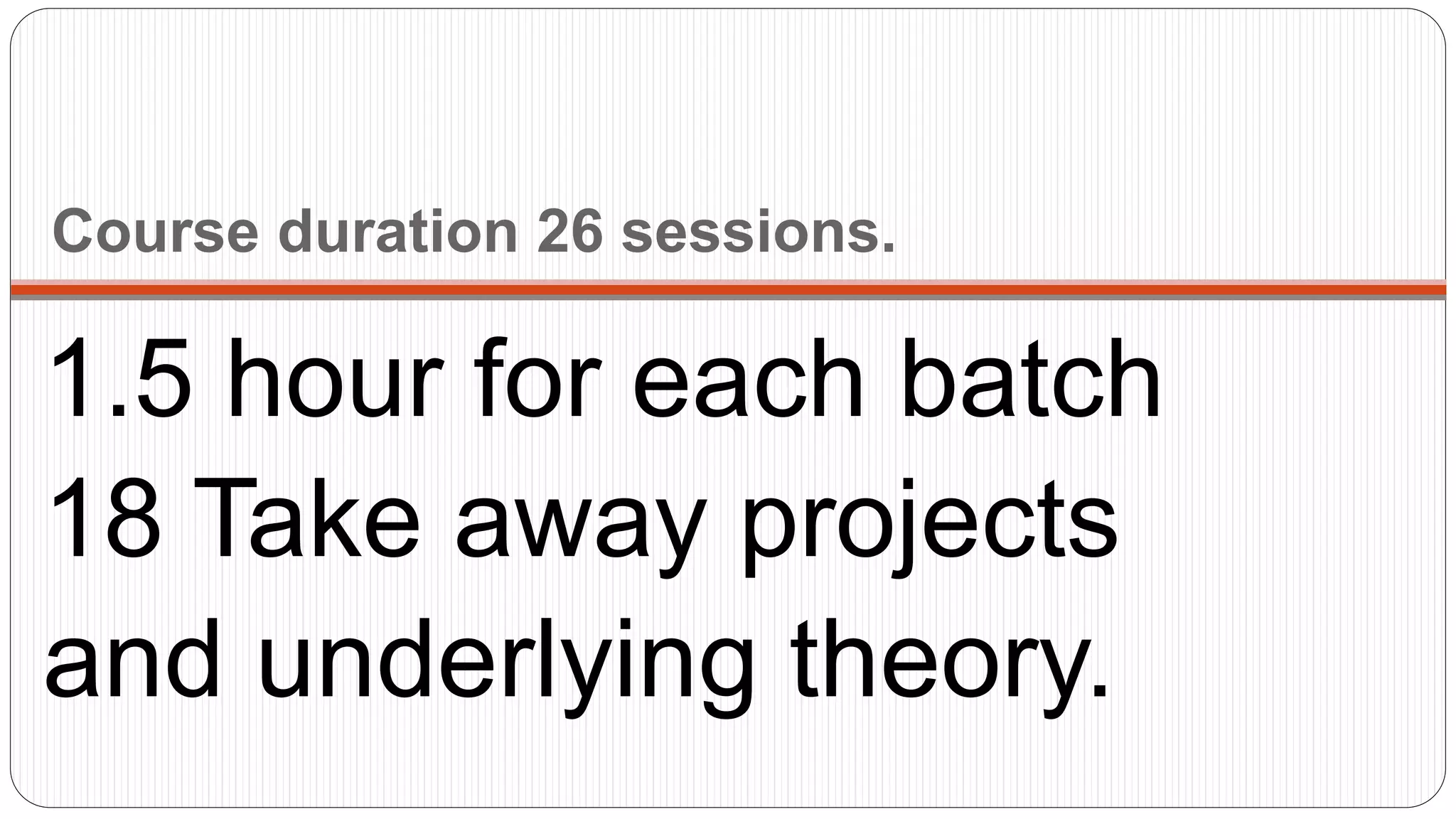 Course duration 26 sessions.

1.5 hour for each batch
18 Take away projects and underlying theory.